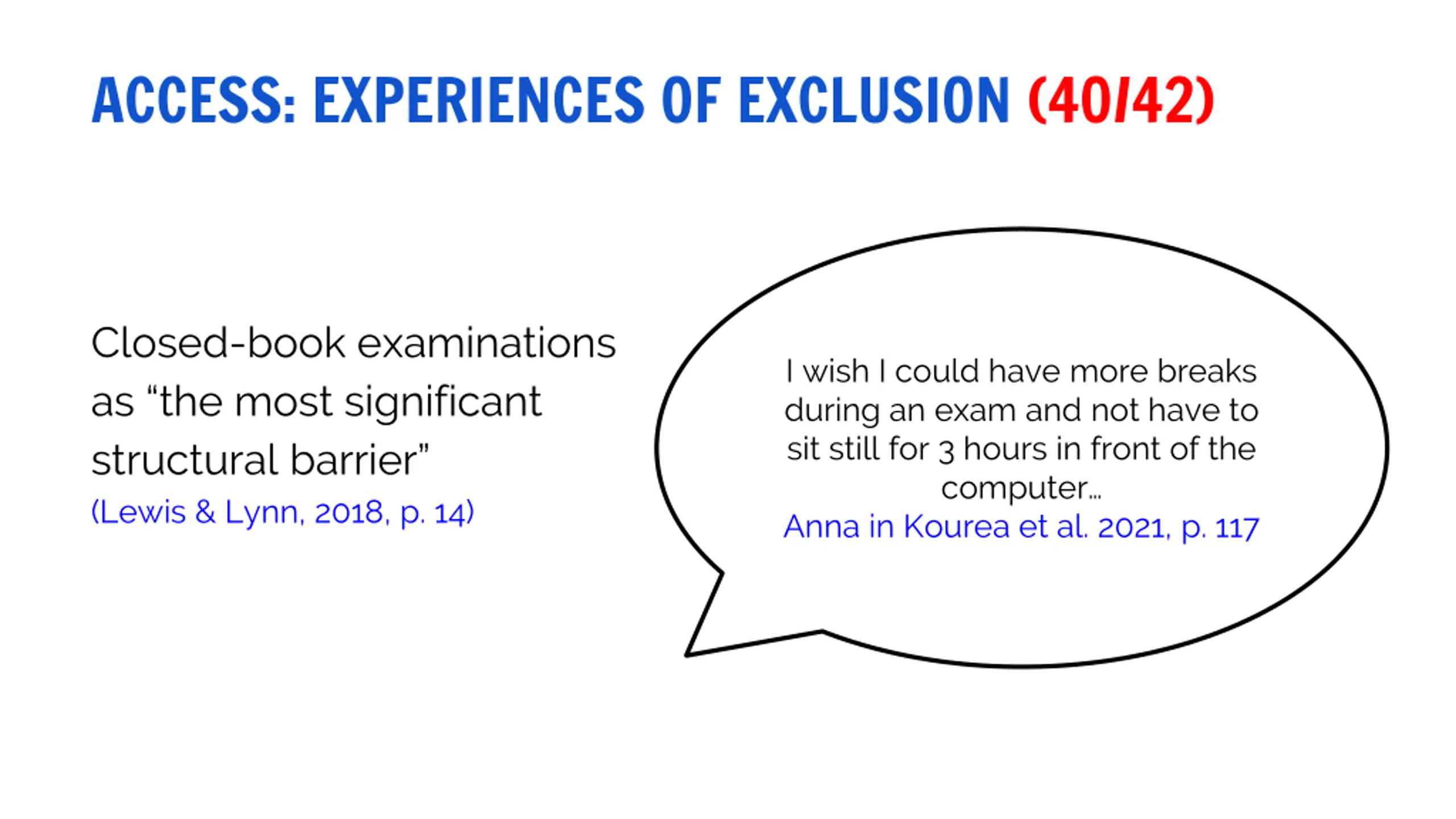 ACCESS: EXPERIENCES OF EXCLUSION (40/42)

Closed-book examinations as “the most significant structural barrier”
(Lewis & Lynn, 2018, p. 14)

I wish I could have more breaks during an exam and not have to sit still for 3 hours in front of the computer…
Anna in Kourea et al. 2021, p. 117